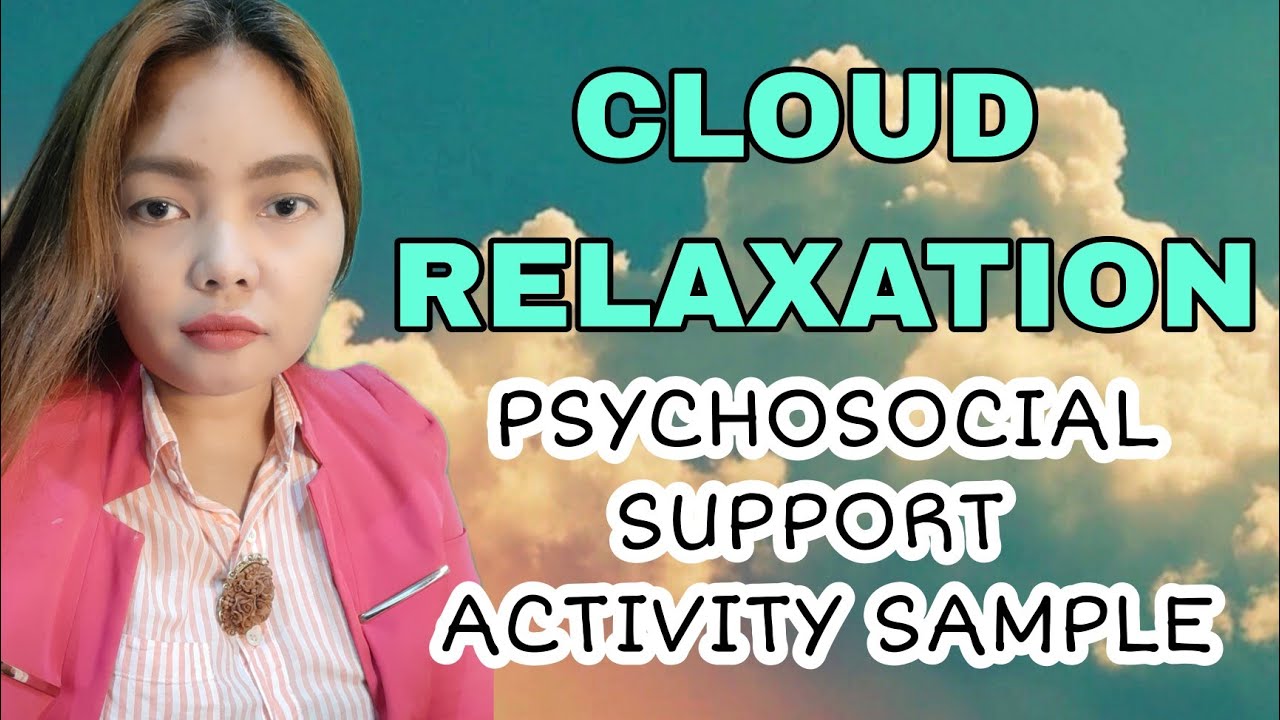 CLOUD
RELAXATION

PSYCHOSOCIAL
SUPPORT
ACTIVITY SAMPLE